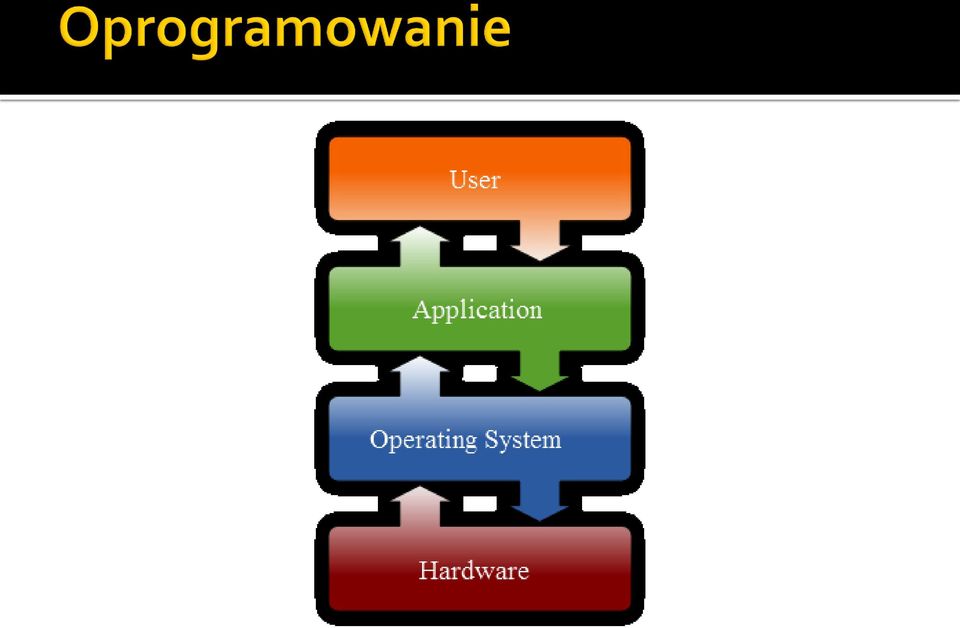 Oprogramowanie

User

Application

Operating System

Hardware